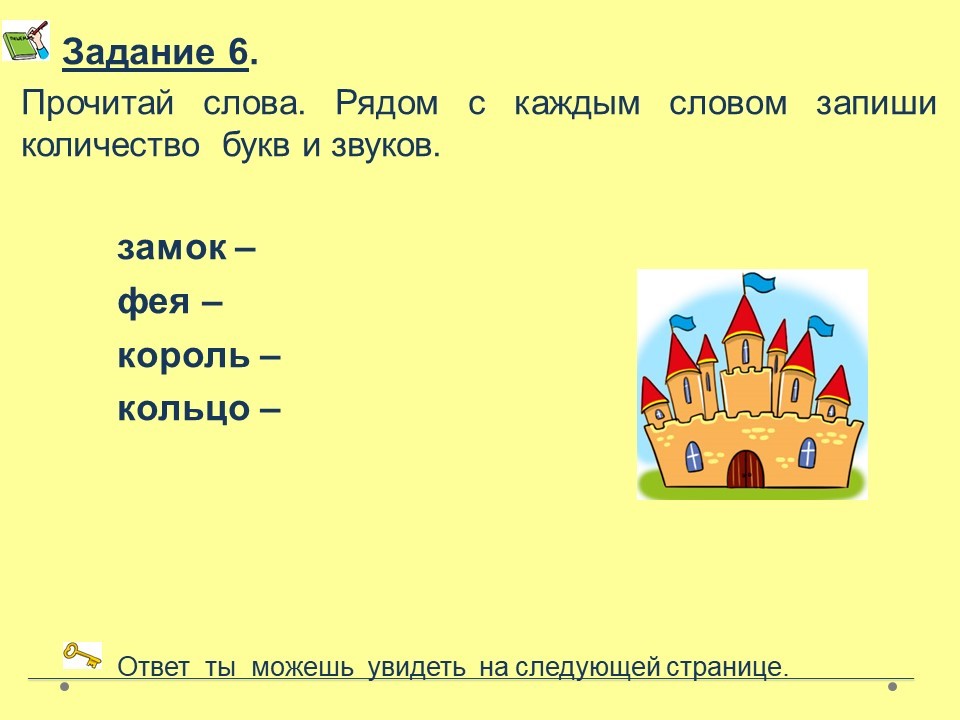 Задание 6.

Прочитай слова. Рядом с каждым словом запиши количество букв и звуков.

замок –
фея –
король –
кольцо –

Ответ ты можешь увидеть на следующей странице.